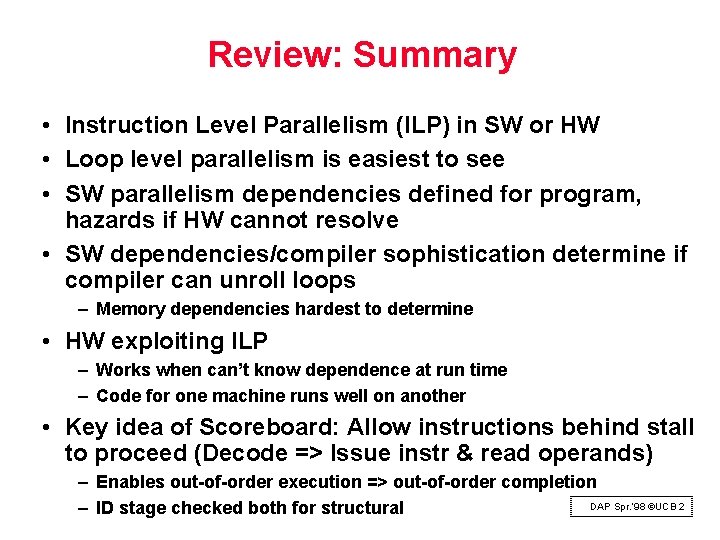 Review: Summary

• Instruction Level Parallelism (ILP) in SW or HW
• Loop level parallelism is easiest to see
• SW parallelism dependencies defined for program, hazards if HW cannot resolve
• SW dependencies/compiler sophistication determine if compiler can unroll loops
– Memory dependencies hardest to determine
• HW exploiting ILP
– Works when can't know dependence at run time
– Code for one machine runs well on another
• Key idea of Scoreboard: Allow instructions behind stall to proceed (Decode => Issue instr & read operands)
– Enables out-of-order execution => out-of-order completion
– ID stage checked both for structural

DAP Spr.'98 ©UCB 2